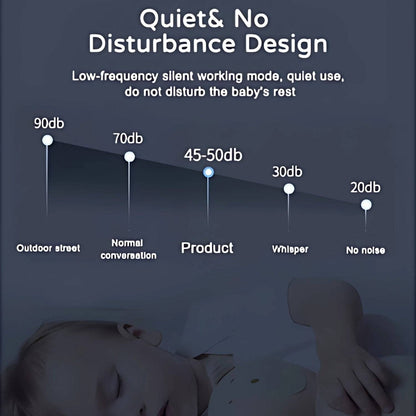 Quiet& No Disturbance Design

Low-frequency silent working mode, quiet use, do not disturb the baby's rest

90db
70db
45-50db
30db
20db

Outdoor street
Normal conversation
Product
Whisper
No noise